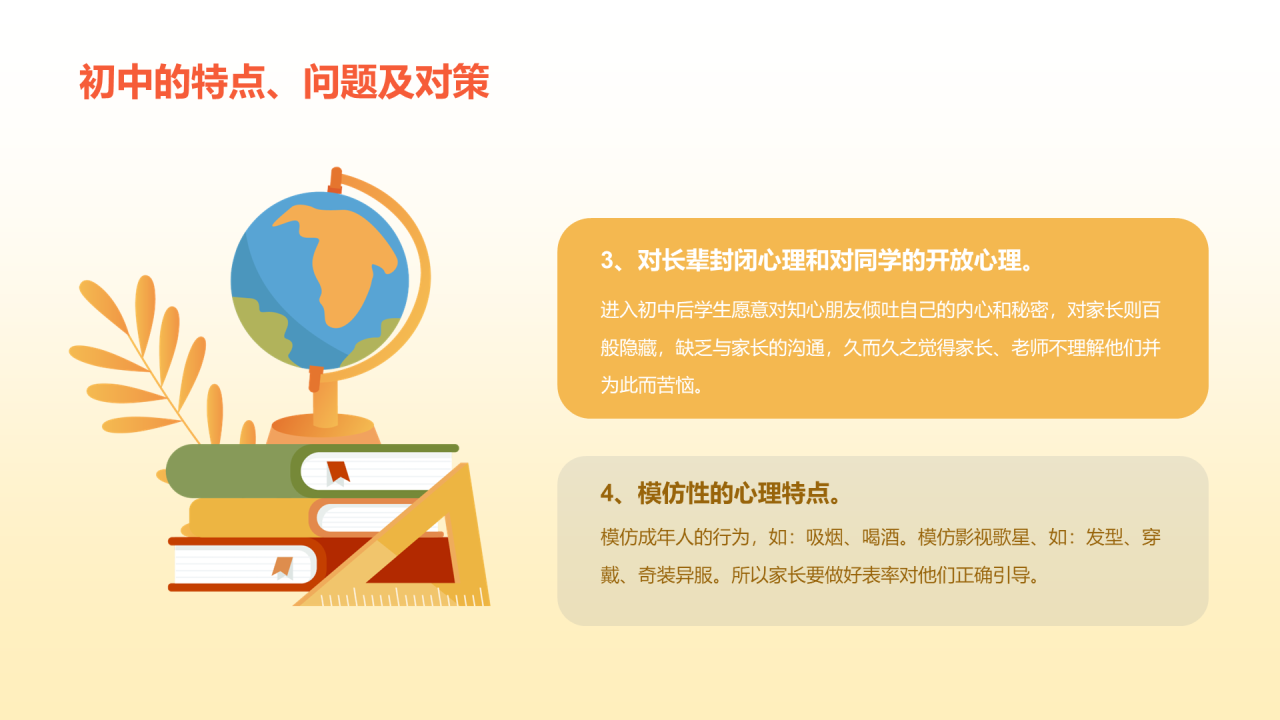 初中的特点、问题及对策

3、对长辈封闭心理和对同学的开放心理。

进入初中后学生愿意对知心朋友倾吐自己的内心和秘密，对家长则百般隐藏，缺乏与家长的沟通，久而久之觉得家长、老师不理解他们并为此而苦恼。

4、模仿性的心理特点。

模仿成年人的行为，如：吸烟、喝酒。模仿影视歌星、如：发型、穿戴、奇装异服。所以家长要做好表率对他们正确引导。